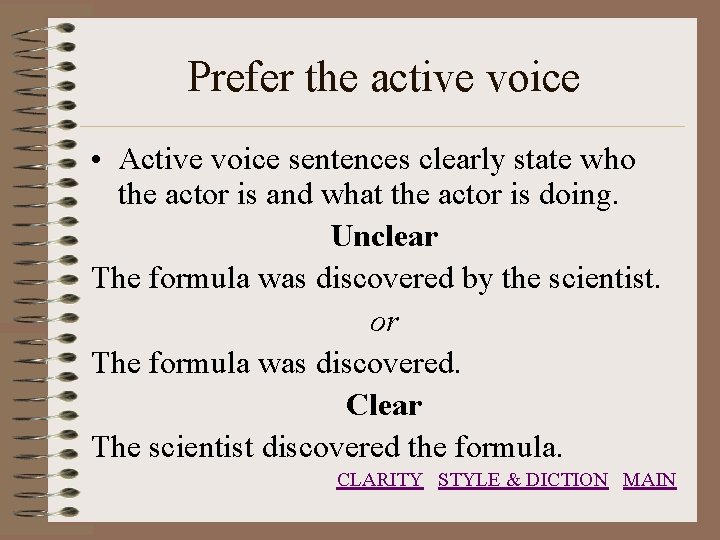 Prefer the active voice

• Active voice sentences clearly state who the actor is and what the actor is doing.

Unclear

The formula was discovered by the scientist.

or

The formula was discovered.

Clear

The scientist discovered the formula.

CLARITY STYLE & DICTION MAIN